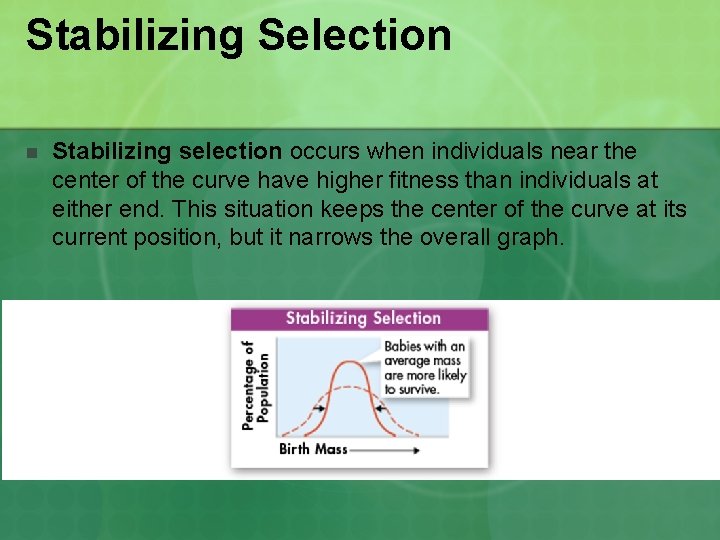 Stabilizing Selection

Stabilizing selection occurs when individuals near the center of the curve have higher fitness than individuals at either end. This situation keeps the center of the curve at its current position, but it narrows the overall graph.

Stabilizing Selection

Percentage of Population

Babies with an average mass are more likely to survive.

Birth Mass